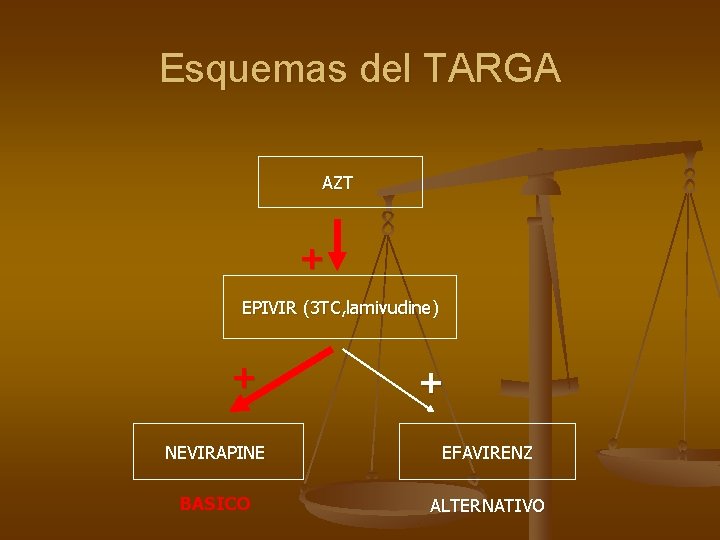 Esquemas del TARGA

AZT

+

EPIVIR (3TC,lamivudine)

+

+

NEVIRAPINE

EFAVIRENZ

BASICO

ALTERNATIVO